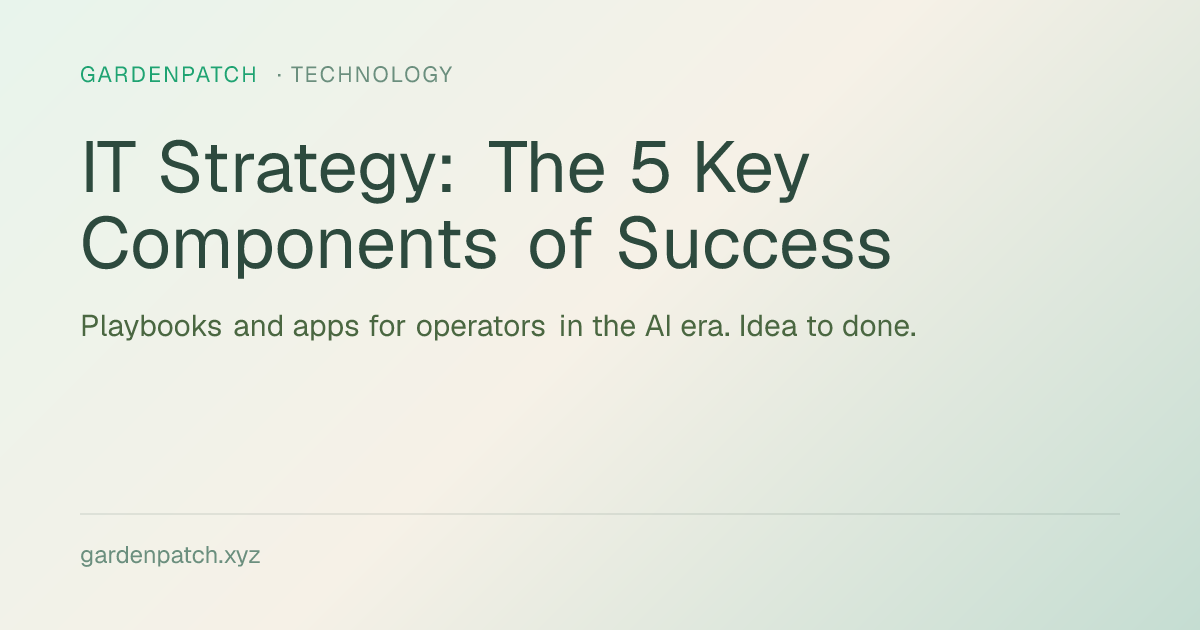 GARDENPATCH · TECHNOLOGY

IT Strategy: The 5 Key Components of Success

Playbooks and apps for operators in the AI era. Idea to done.

gardenpatch.xyz